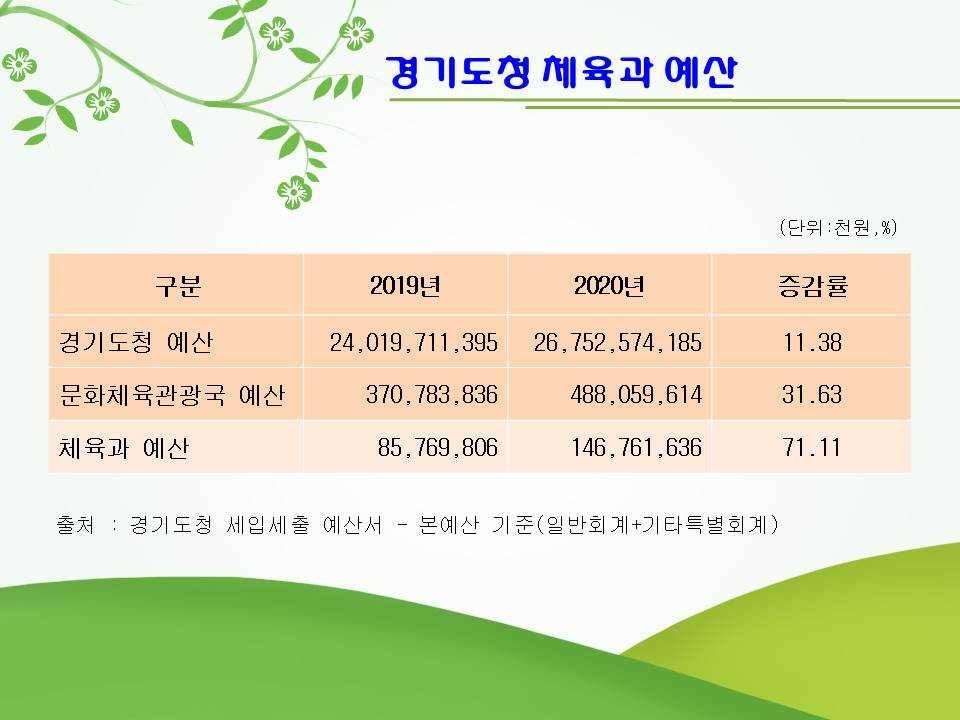 경기도청 체육과 예산

(단위:천원,%)

| 구분 | 2019년 | 2020년 | 증감률 |
|---|---|---|---|
| 경기도청 예산 | 24,019,711,395 | 26,752,574,185 | 11.38 |
| 문화체육관광국 예산 | 370,783,836 | 488,059,614 | 31.63 |
| 체육과 예산 | 85,769,806 | 146,761,636 | 71.11 |

출처 : 경기도청 세입세출 예산서 - 본예산 기준(일반회계+기타특별회계)